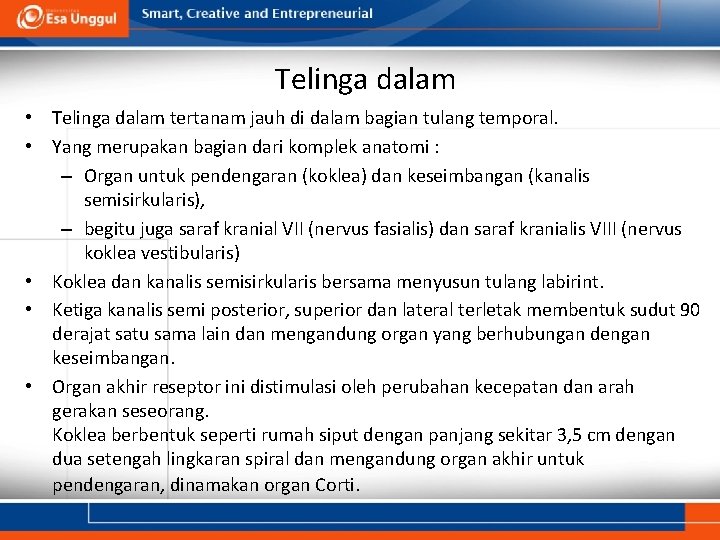 Esa Unggul

Smart, Creative and Entrepreneurial

Telinga dalam

• Telinga dalam tertanam jauh di dalam bagian tulang temporal.
• Yang merupakan bagian dari komplek anatomi :
– Organ untuk pendengaran (koklea) dan keseimbangan (kanalis semisirkularis),
– begitu juga saraf kranial VII (nervus fasialis) dan saraf kranialis VIII (nervus koklea vestibularis)
• Koklea dan kanalis semisirkularis bersama menyusun tulang labirint.
• Ketiga kanalis semi posterior, superior dan lateral terletak membentuk sudut 90 derajat satu sama lain dan mengandung organ yang berhubungan dengan keseimbangan.
• Organ akhir reseptor ini distimulasi oleh perubahan kecepatan dan arah gerakan seseorang.
Koklea berbentuk seperti rumah siput dengan panjang sekitar 3,5 cm dengan dua setengah lingkaran spiral dan mengandung organ akhir untuk pendengaran, dinamakan organ Corti.